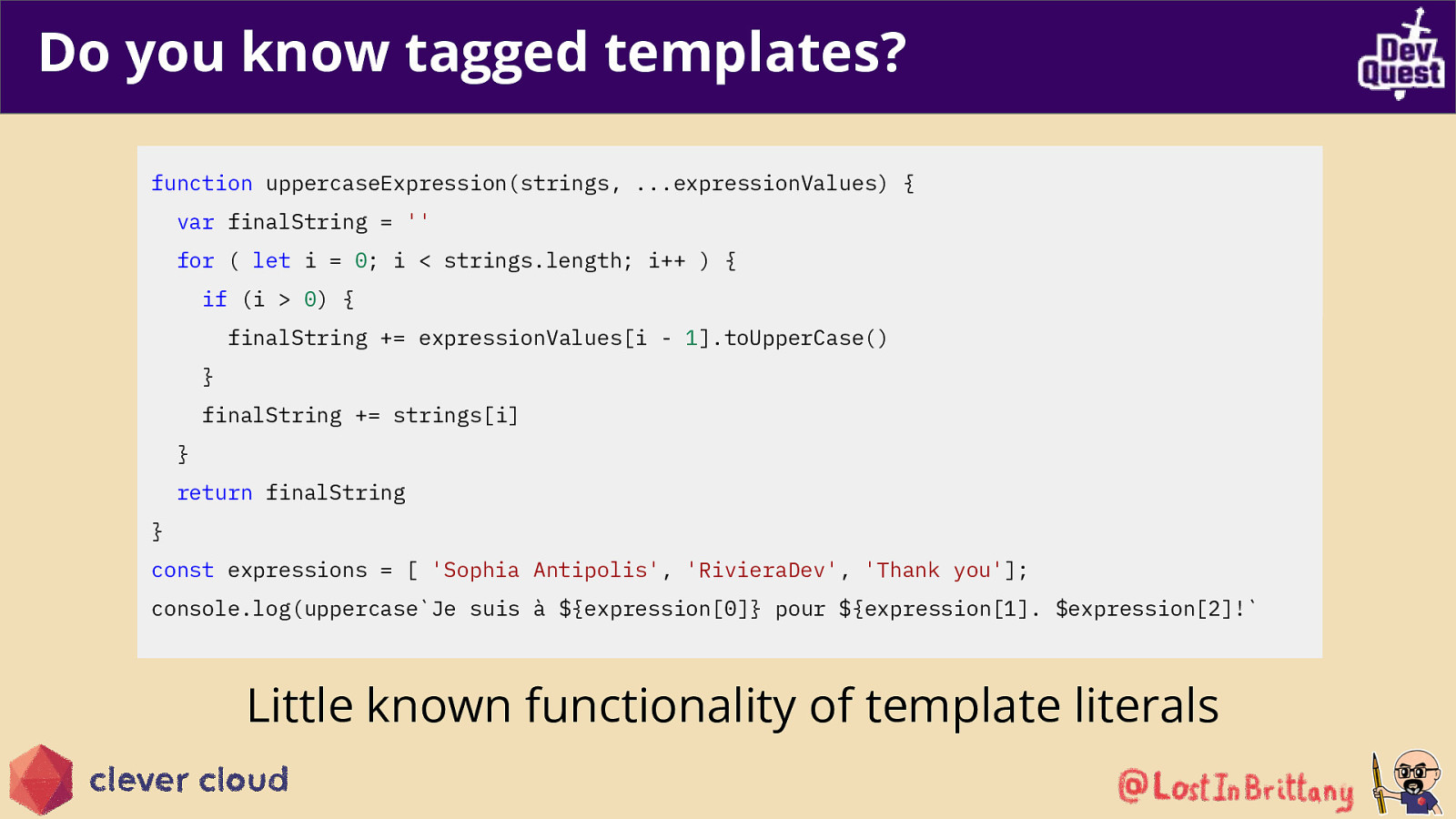 Do you know tagged templates?

Dev Quest

function uppercaseExpression(strings, ...expressionValues) {
  var finalString = ''
  for ( let i = 0; i < strings.length; i++ ) {
    if (i > 0) {
      finalString += expressionValues[i - 1].toUpperCase()
    }
    finalString += strings[i]
  }
  return finalString
}
const expressions = [ 'Sophia Antipolis', 'RivieraDev', 'Thank you'];
console.log(uppercase`Je suis à ${expression[0]} pour ${expression[1]. $expression[2]!`

Little known functionality of template literals

clever cloud

@LostInBrittany